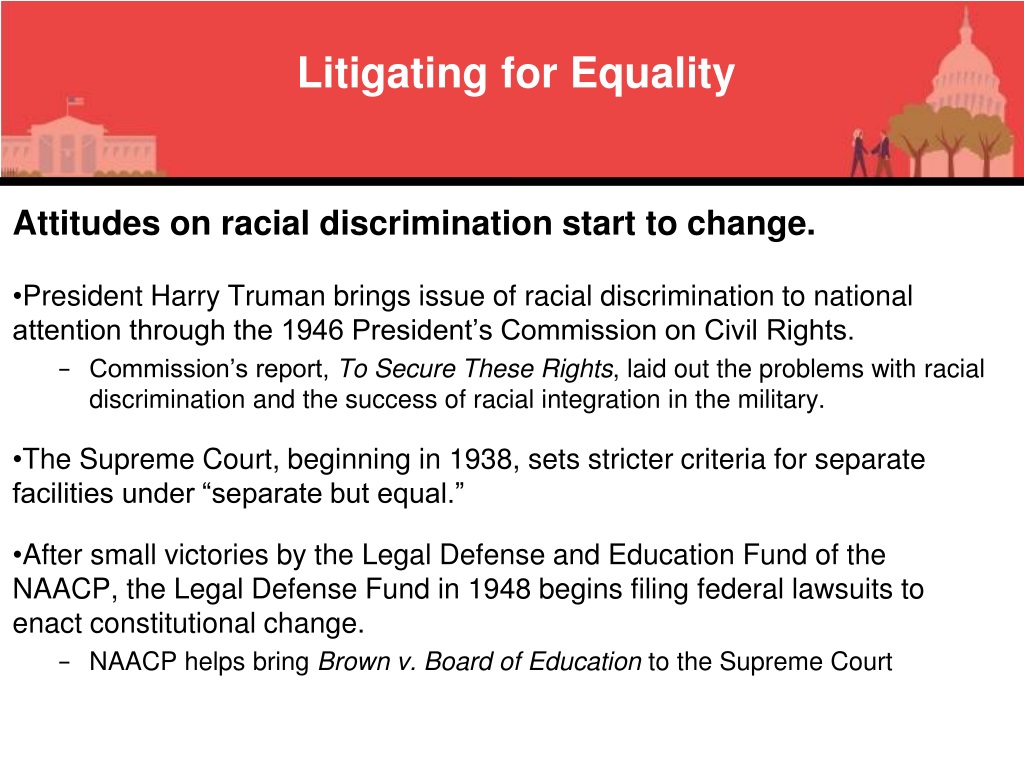 Litigating for Equality

Attitudes on racial discrimination start to change.

•President Harry Truman brings issue of racial discrimination to national attention through the 1946 President’s Commission on Civil Rights.

– Commission’s report, To Secure These Rights, laid out the problems with racial discrimination and the success of racial integration in the military.

•The Supreme Court, beginning in 1938, sets stricter criteria for separate facilities under “separate but equal.”

•After small victories by the Legal Defense and Education Fund of the NAACP, the Legal Defense Fund in 1948 begins filing federal lawsuits to enact constitutional change.

– NAACP helps bring Brown v. Board of Education to the Supreme Court